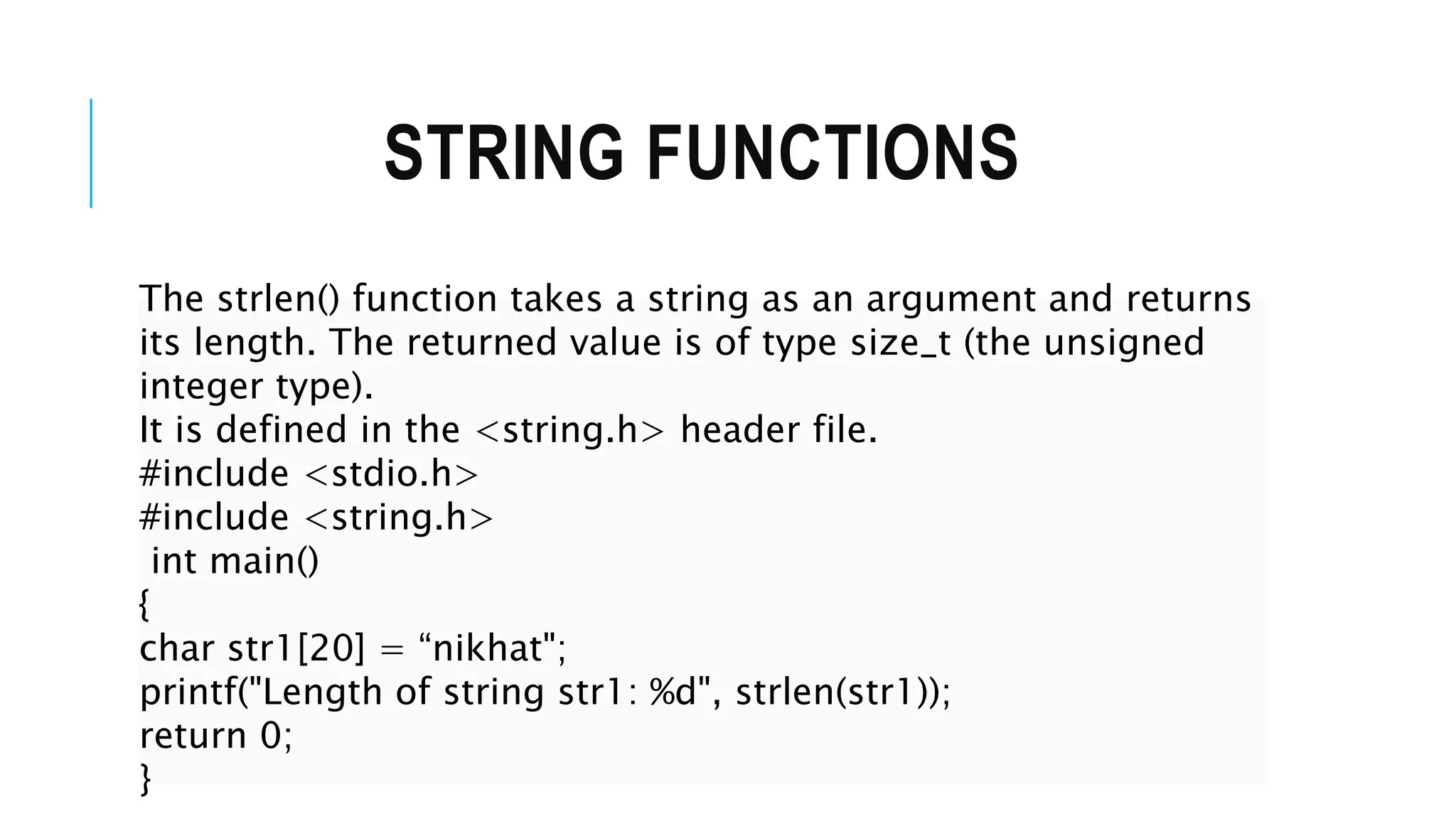 STRING FUNCTIONS

The strlen() function takes a string as an argument and returns its length. The returned value is of type size_t (the unsigned integer type).
It is defined in the <string.h> header file.
#include <stdio.h>
#include <string.h>
int main()
{
char str1[20] = “nikhat";
printf("Length of string str1: %d", strlen(str1));
return 0;
}